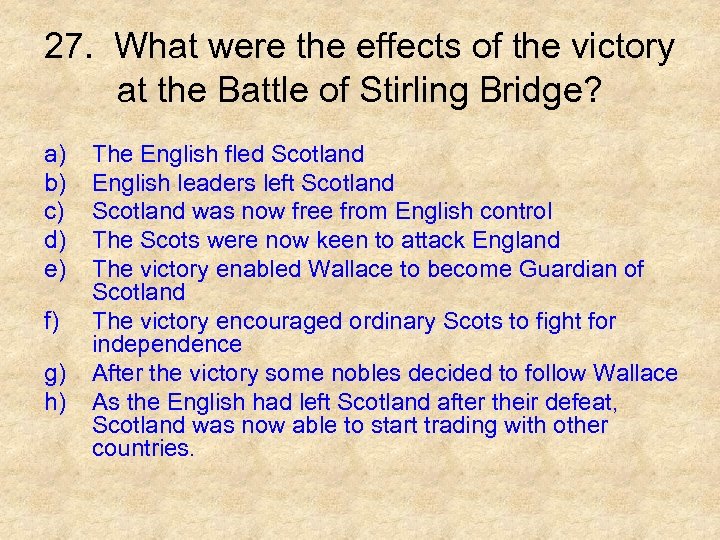 27. What were the effects of the victory at the Battle of Stirling Bridge?

a) The English fled Scotland
b) English leaders left Scotland
c) Scotland was now free from English control
d) The Scots were now keen to attack England
e) The victory enabled Wallace to become Guardian of Scotland
f) The victory encouraged ordinary Scots to fight for independence
g) After the victory some nobles decided to follow Wallace
h) As the English had left Scotland after their defeat, Scotland was now able to start trading with other countries.